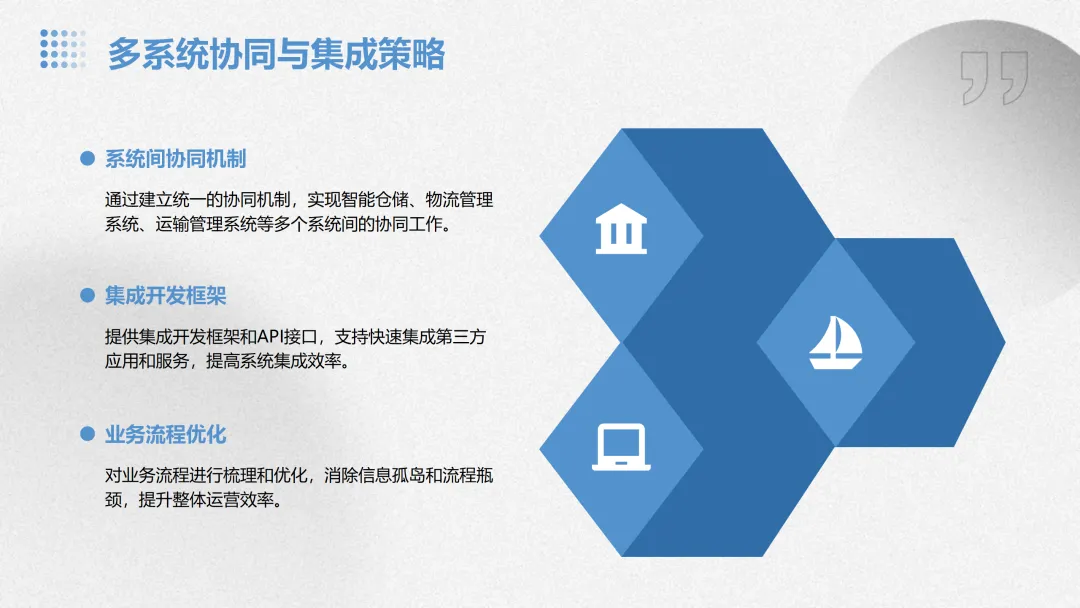 多系统协同与集成策略

系统间协同机制

通过建立统一的协同机制，实现智能仓储、物流管理系统、运输管理系统等多个系统间的协同工作。

集成开发框架

提供集成开发框架和API接口，支持快速集成第三方应用和服务，提高系统集成效率。

业务流程优化

对业务流程进行梳理和优化，消除信息孤岛和流程瓶颈，提升整体运营效率。